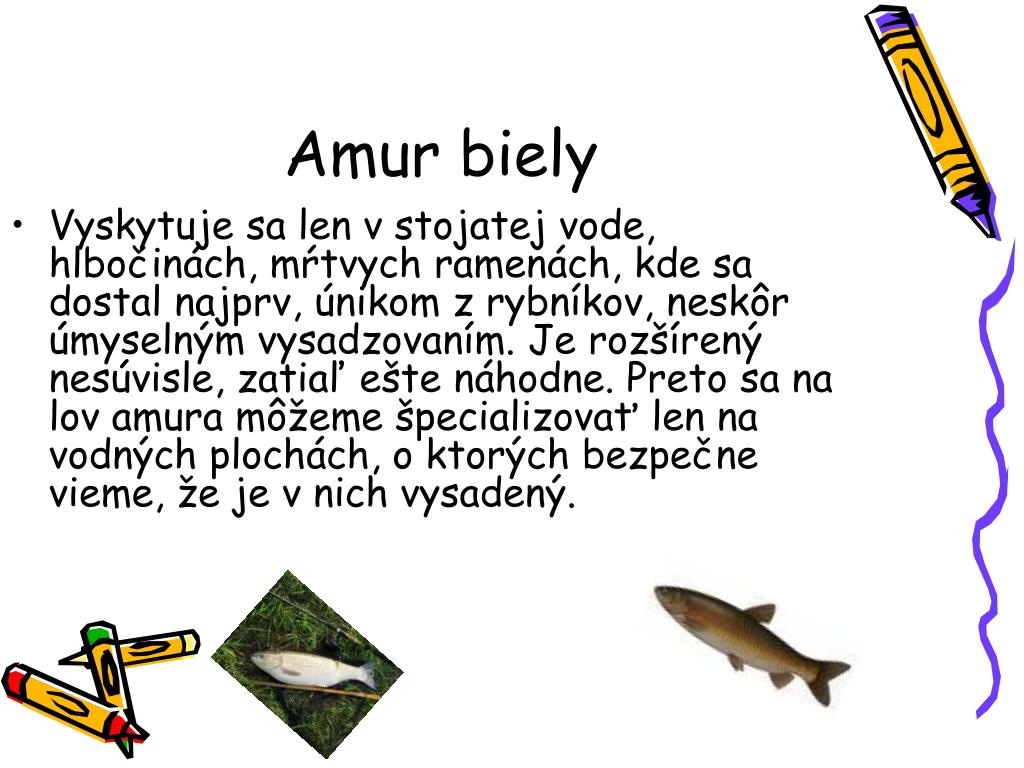 Amur biely

• Vyskytuje sa len v stojatej vode, hlbočinách, mŕtvych ramenách, kde sa dostal najprv, únikom z rybníkov, neskôr úmyselným vysadzovaním. Je rozšírený nesúvisle, zatiaľ ešte náhodne. Preto sa na lov amura môžeme špecializovať len na vodných plochách, o ktorých bezpečne vieme, že je v nich vysadený.